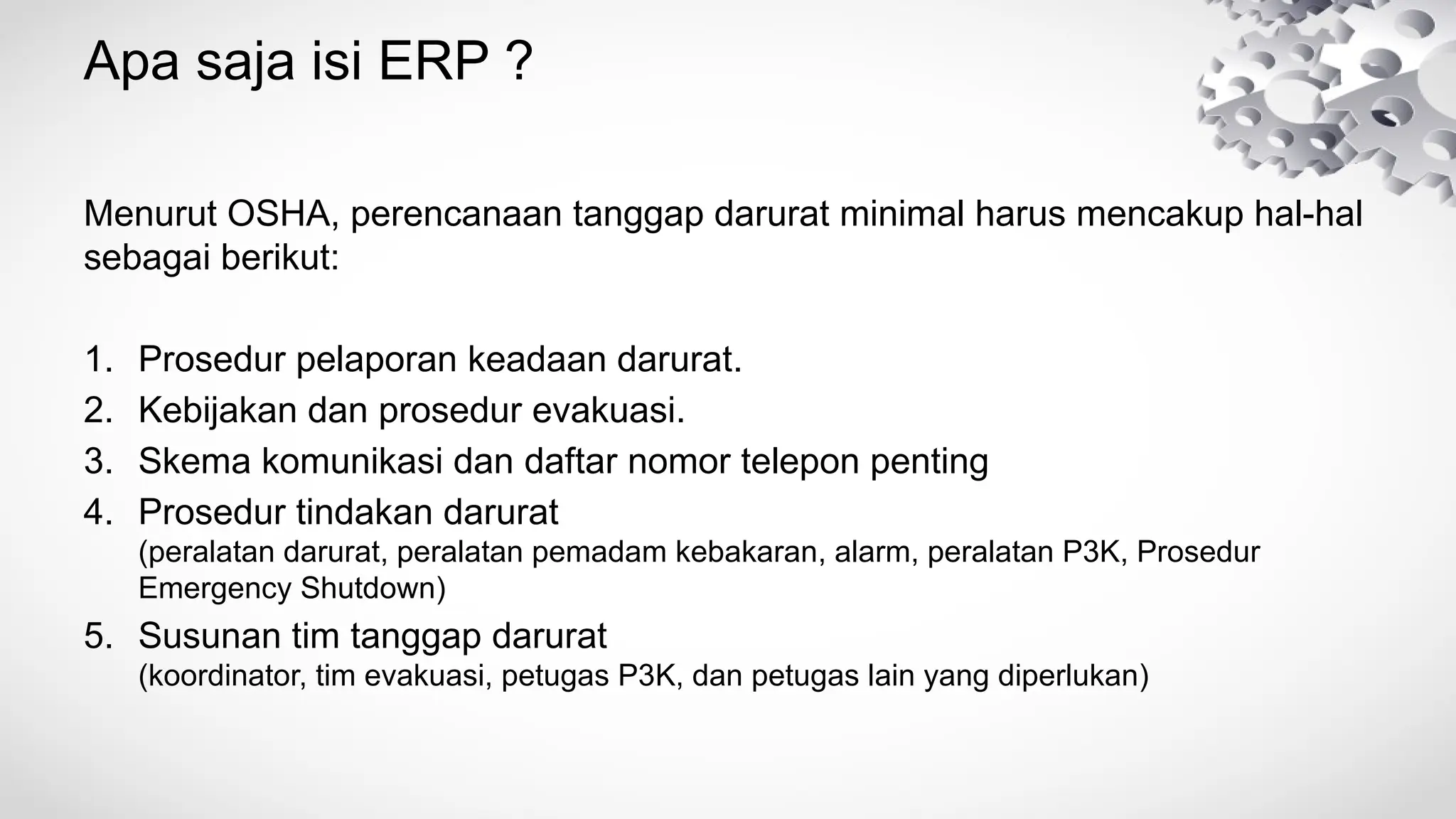 Apa saja isi ERP ?

Menurut OSHA, perencanaan tanggap darurat minimal harus mencakup hal-hal sebagai berikut:

1. Prosedur pelaporan keadaan darurat.
2. Kebijakan dan prosedur evakuasi.
3. Skema komunikasi dan daftar nomor telepon penting
4. Prosedur tindakan darurat
(peralatan darurat, peralatan pemadam kebakaran, alarm, peralatan P3K, Prosedur Emergency Shutdown)
5. Susunan tim tanggap darurat
(koordinator, tim evakuasi, petugas P3K, dan petugas lain yang diperlukan)